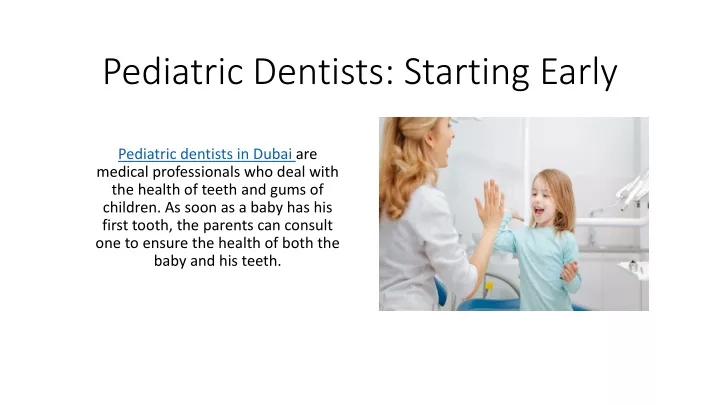 Pediatric Dentists: Starting Early

Pediatric dentists in Dubai are medical professionals who deal with the health of teeth and gums of children. As soon as a baby has his first tooth, the parents can consult one to ensure the health of both the baby and his teeth.